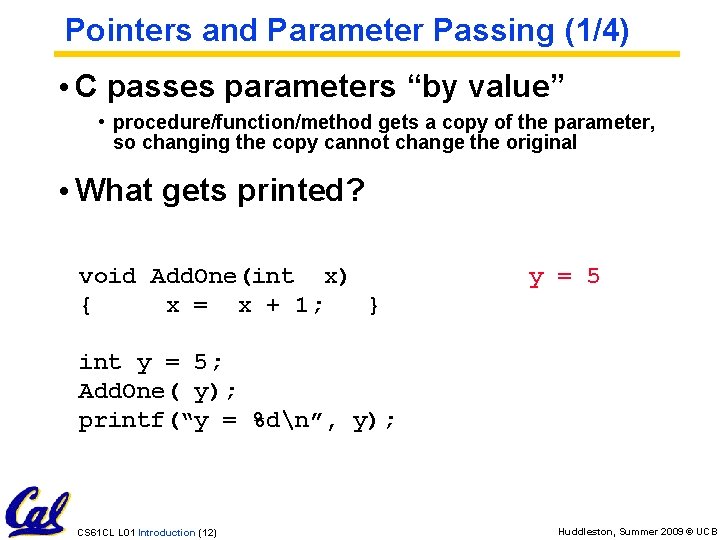 Pointers and Parameter Passing (1/4)

• C passes parameters “by value”

• procedure/function/method gets a copy of the parameter, so changing the copy cannot change the original

• What gets printed?

void AddOne(int  x)
{     x =  x + 1;   }

int y = 5;
AddOne( y);
printf(“y = %d\n”, y);

y = 5

Cal

CS61CL L01 Introduction (12)

Huddleston, Summer 2009 © UCB